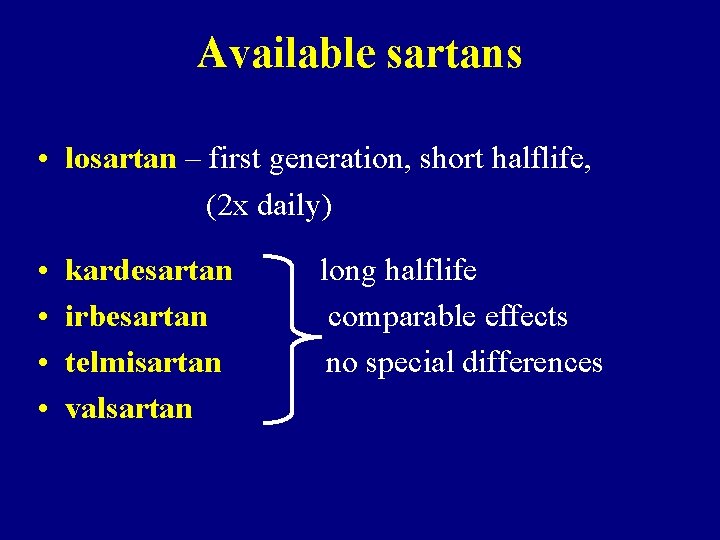 Available sartans

• losartan – first generation, short halflife, (2x daily)

• kardesartan
• irbesartan
• telmisartan
• valsartan

long halflife
comparable effects
no special differences